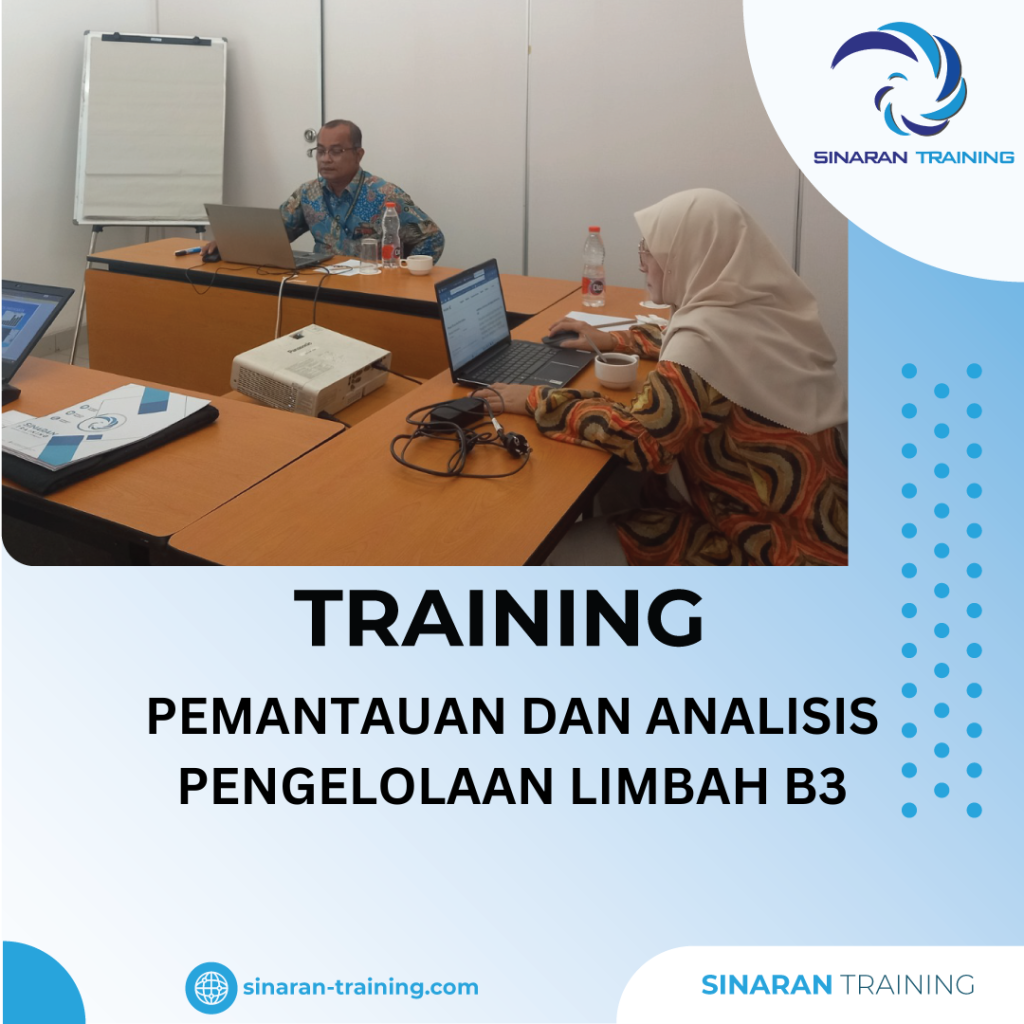 SINARAN TRAINING

TRAINING

PEMANTAUAN DAN ANALISIS PENGELOLAAN LIMBAH B3

sinaran-training.com

SINARAN TRAINING